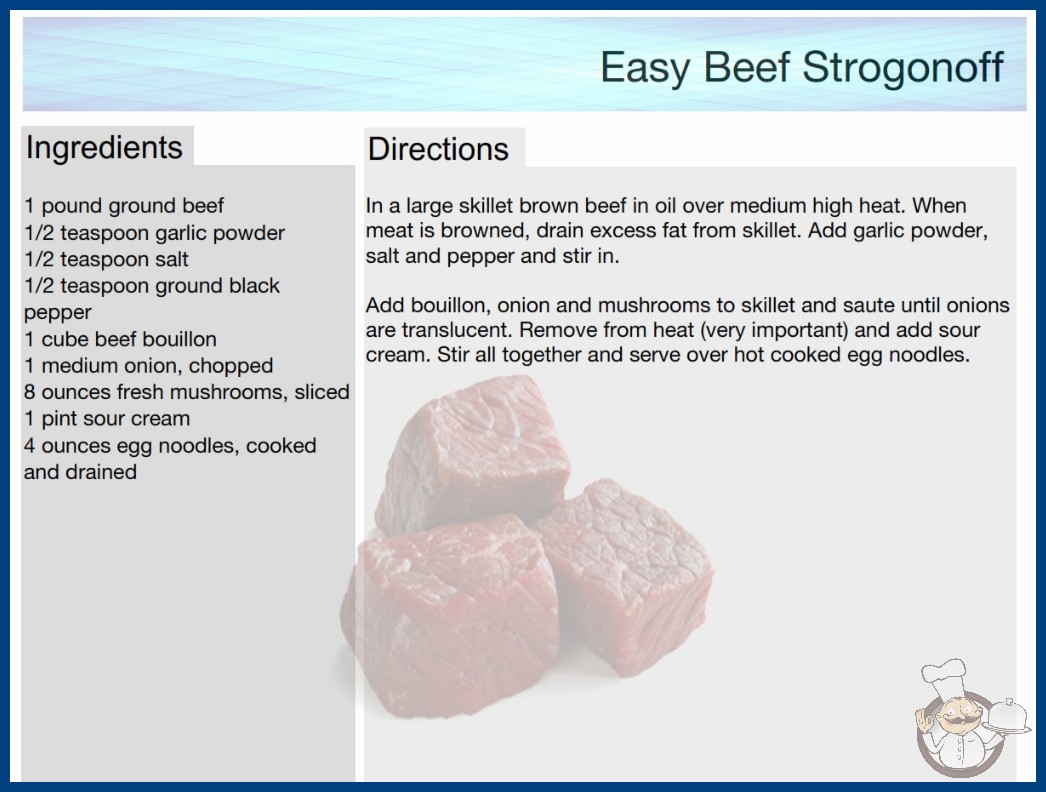 Easy Beef Strogonoff

Ingredients

1 pound ground beef
1/2 teaspoon garlic powder
1/2 teaspoon salt
1/2 teaspoon ground black pepper
1 cube beef bouillon
1 medium onion, chopped
8 ounces fresh mushrooms, sliced
1 pint sour cream
4 ounces egg noodles, cooked and drained

Directions

In a large skillet brown beef in oil over medium high heat. When meat is browned, drain excess fat from skillet. Add garlic powder, salt and pepper and stir in.

Add bouillon, onion and mushrooms to skillet and saute until onions are translucent. Remove from heat (very important) and add sour cream. Stir all together and serve over hot cooked egg noodles.